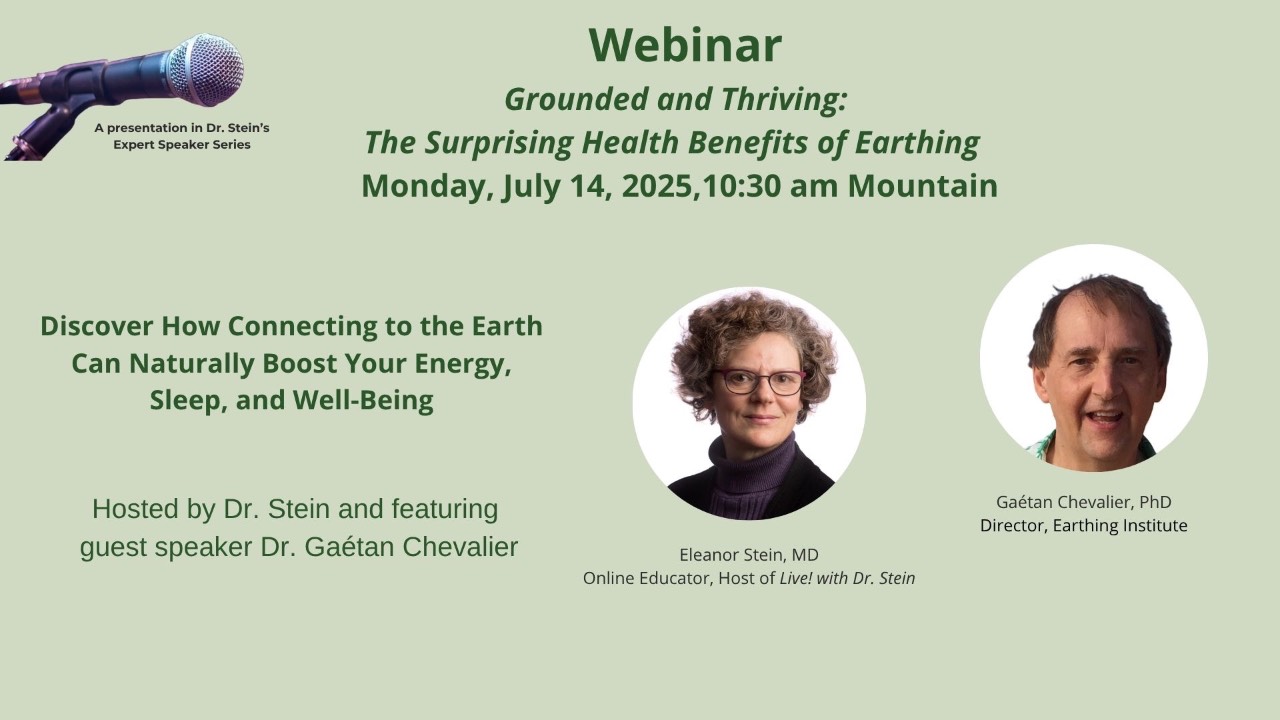 A presentation in Dr. Stein's Expert Speaker Series

Webinar

Grounded and Thriving:
The Surprising Health Benefits of Earthing

Monday, July 14, 2025,10:30 am Mountain

Discover How Connecting to the Earth Can Naturally Boost Your Energy, Sleep, and Well-Being

Hosted by Dr. Stein and featuring guest speaker Dr. Gaétan Chevalier

Eleanor Stein, MD
Online Educator, Host of Live! with Dr. Stein

Gaétan Chevalier, PhD
Director, Earthing Institute